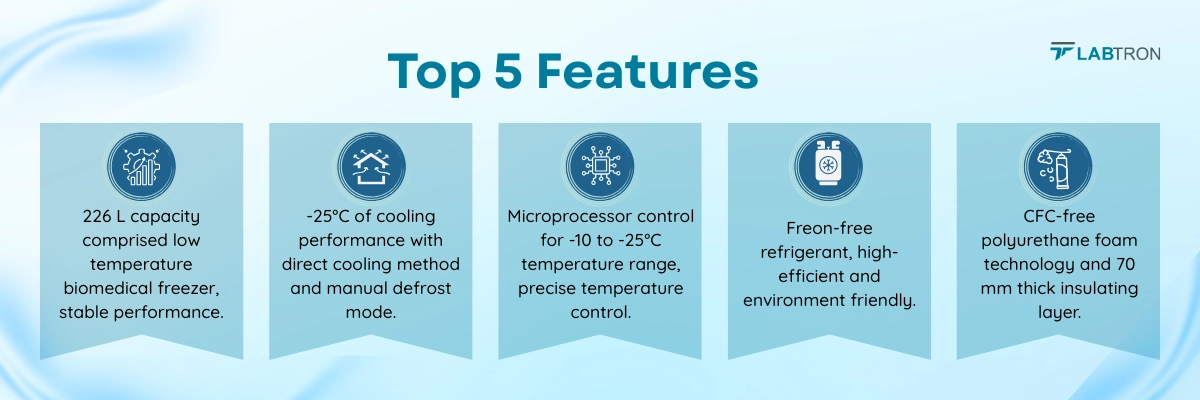 Top 5 Features

LABTRON

226 L capacity comprised low temperature biomedical freezer, stable performance.

-25°C of cooling performance with direct cooling method and manual defrost mode.

Microprocessor control for -10 to -25°C temperature range, precise temperature control.

Freon-free refrigerant, high-efficient and environment friendly.

CFC-free polyurethane foam technology and 70 mm thick insulating layer.